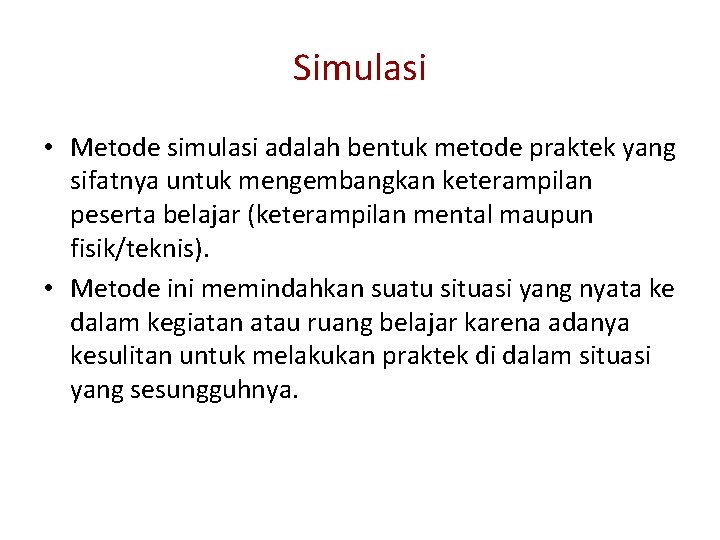 Simulasi

• Metode simulasi adalah bentuk metode praktek yang sifatnya untuk mengembangkan keterampilan peserta belajar (keterampilan mental maupun fisik/teknis).

• Metode ini memindahkan suatu situasi yang nyata ke dalam kegiatan atau ruang belajar karena adanya kesulitan untuk melakukan praktek di dalam situasi yang sesungguhnya.